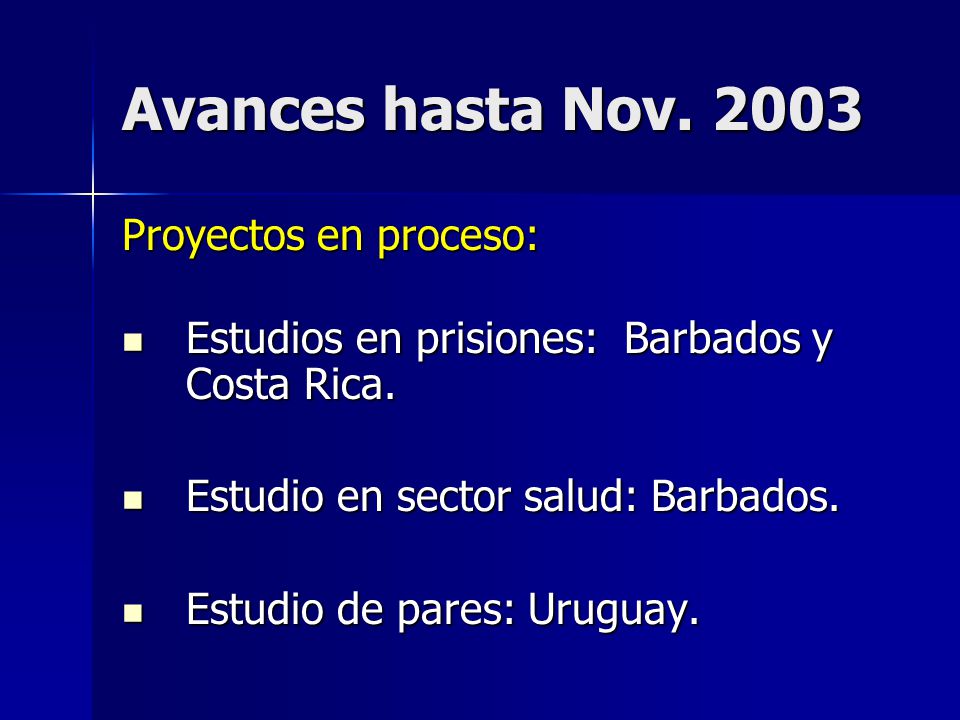 Avances hasta Nov. 2003

Proyectos en proceso:

- Estudios en prisiones: Barbados y Costa Rica.

- Estudio en sector salud: Barbados.

- Estudio de pares: Uruguay.